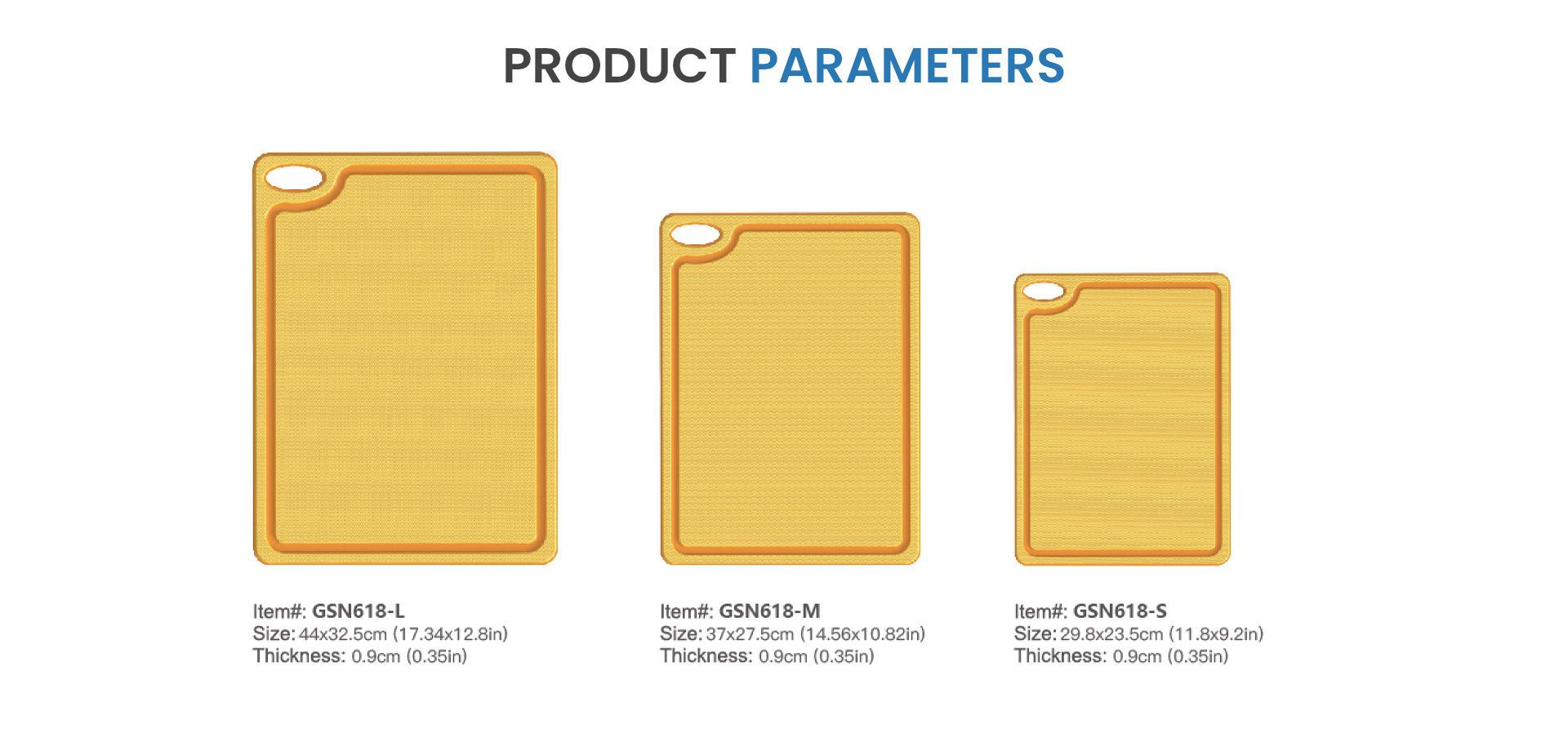 PRODUCT PARAMETERS

Item#: GSN618-L
Size: 44x32.5cm (17.34x12.8in)
Thickness: 0.9cm (0.35in)

Item#: GSN618-M
Size: 37x27.5cm (14.56x10.82in)
Thickness: 0.9cm (0.35in)

Item#: GSN618-S
Size: 29.8x23.5cm (11.8x9.2in)
Thickness: 0.9cm (0.35in)